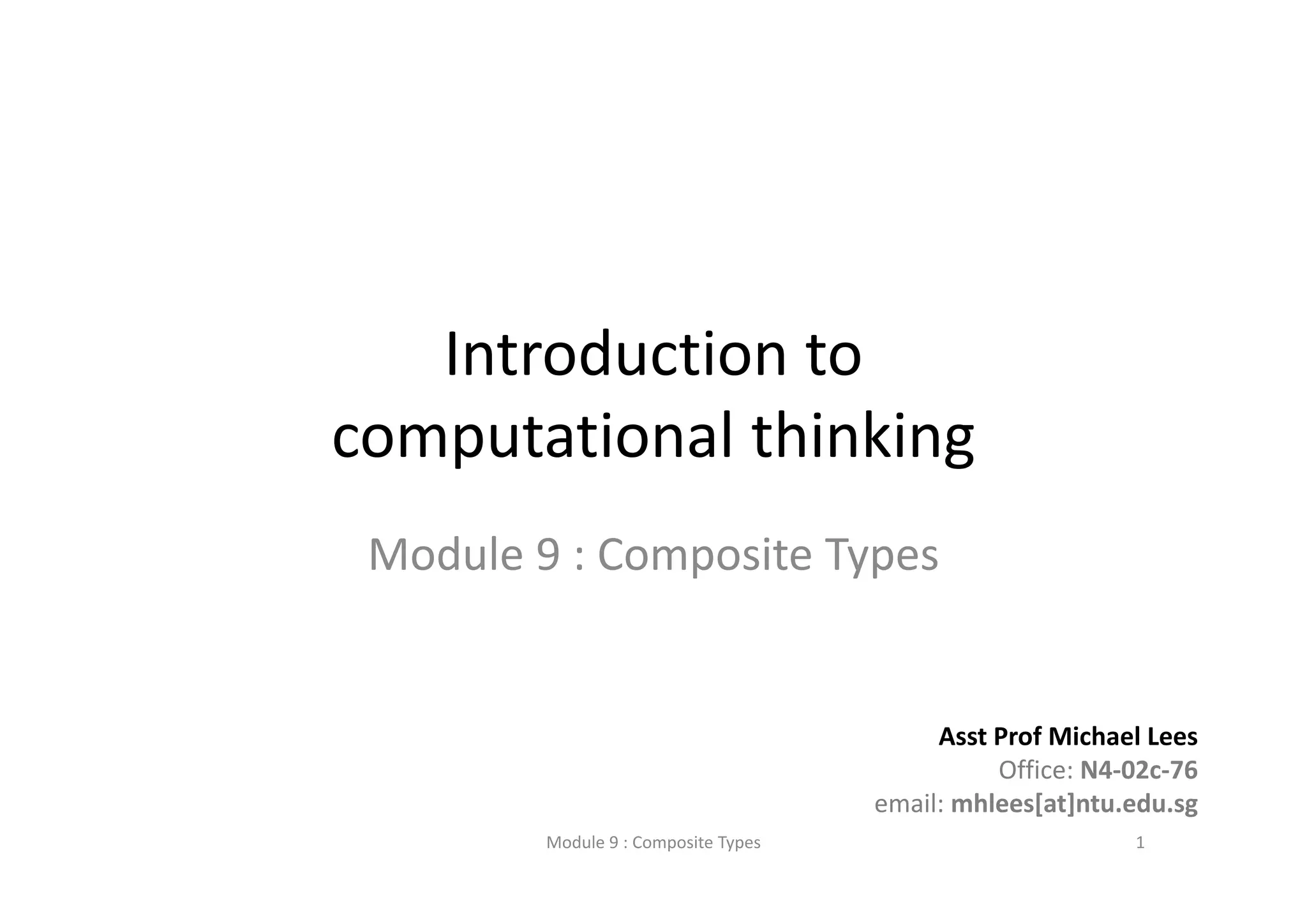 Introduction to computational thinking

Module 9 : Composite Types

Asst Prof Michael Lees
Office: N4-02c-76
email: mhlees[at]ntu.edu.sg

Module 9 : Composite Types

1